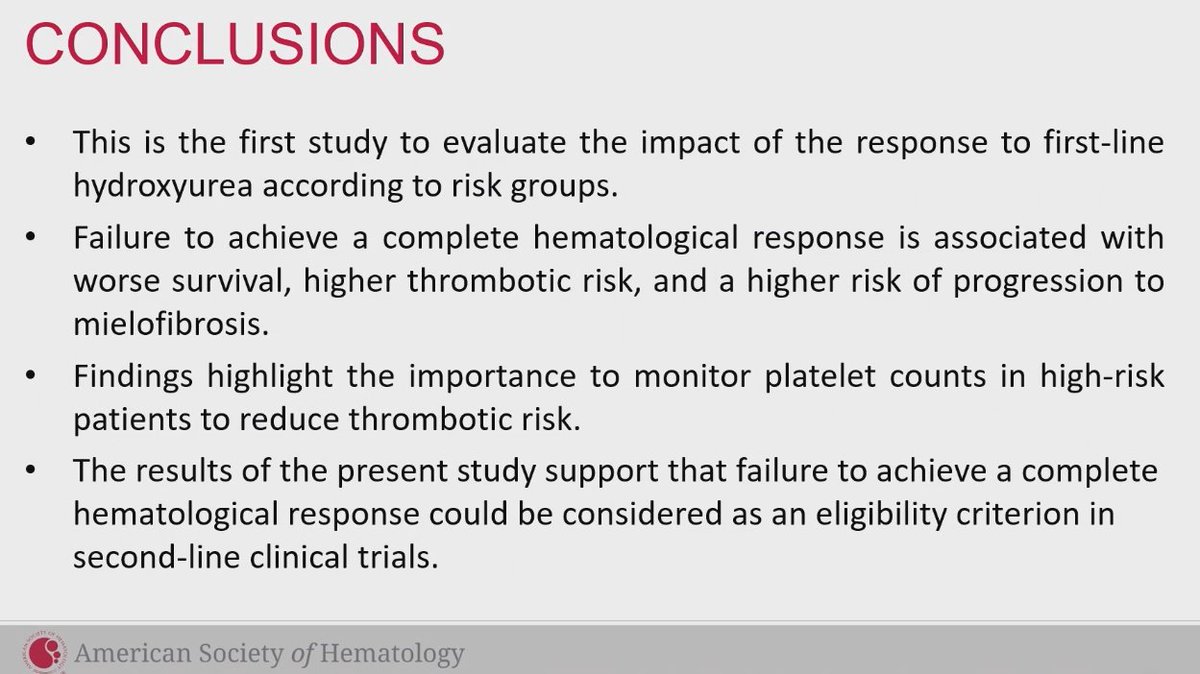 CONCLUSIONS

• This is the first study to evaluate the impact of the response to first-line hydroxyurea according to risk groups.

• Failure to achieve a complete hematological response is associated with worse survival, higher thrombotic risk, and a higher risk of progression to mielofibrosis.

• Findings highlight the importance to monitor platelet counts in high-risk patients to reduce thrombotic risk.

• The results of the present study support that failure to achieve a complete hematological response could be considered as an eligibility criterion in second-line clinical trials.

American Society of Hematology